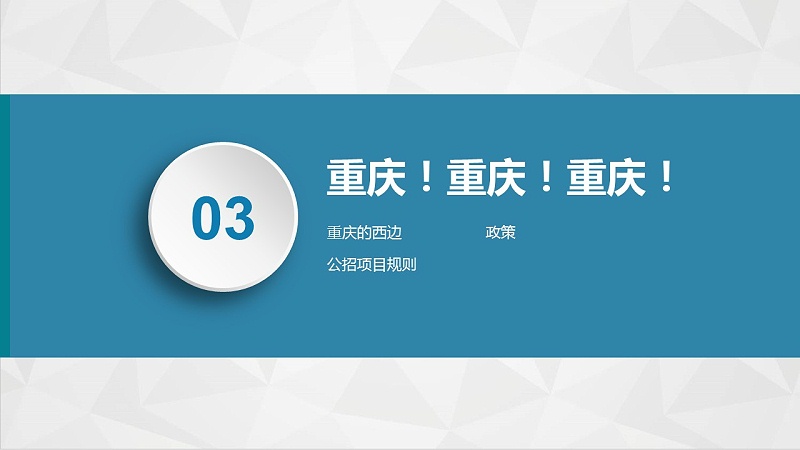 03

重庆！重庆！重庆！

重庆的西边　　　　政策

公招项目规则